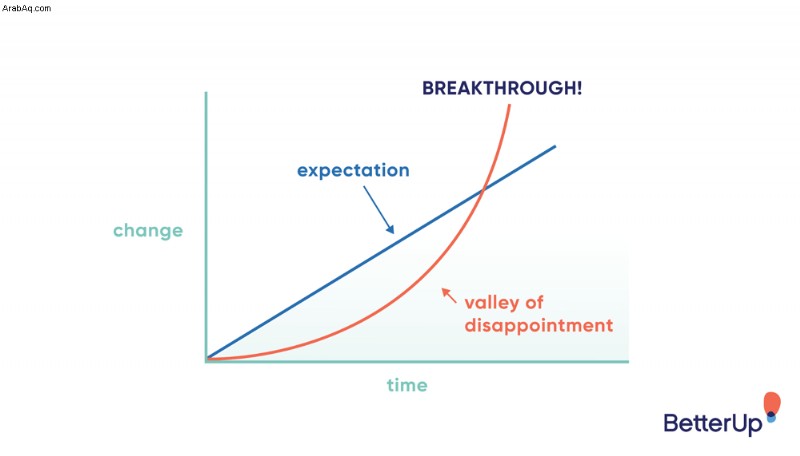 ArabAq.com

BREAKTHROUGH!

expectation

change

valley of disappointment

time

BetterUp